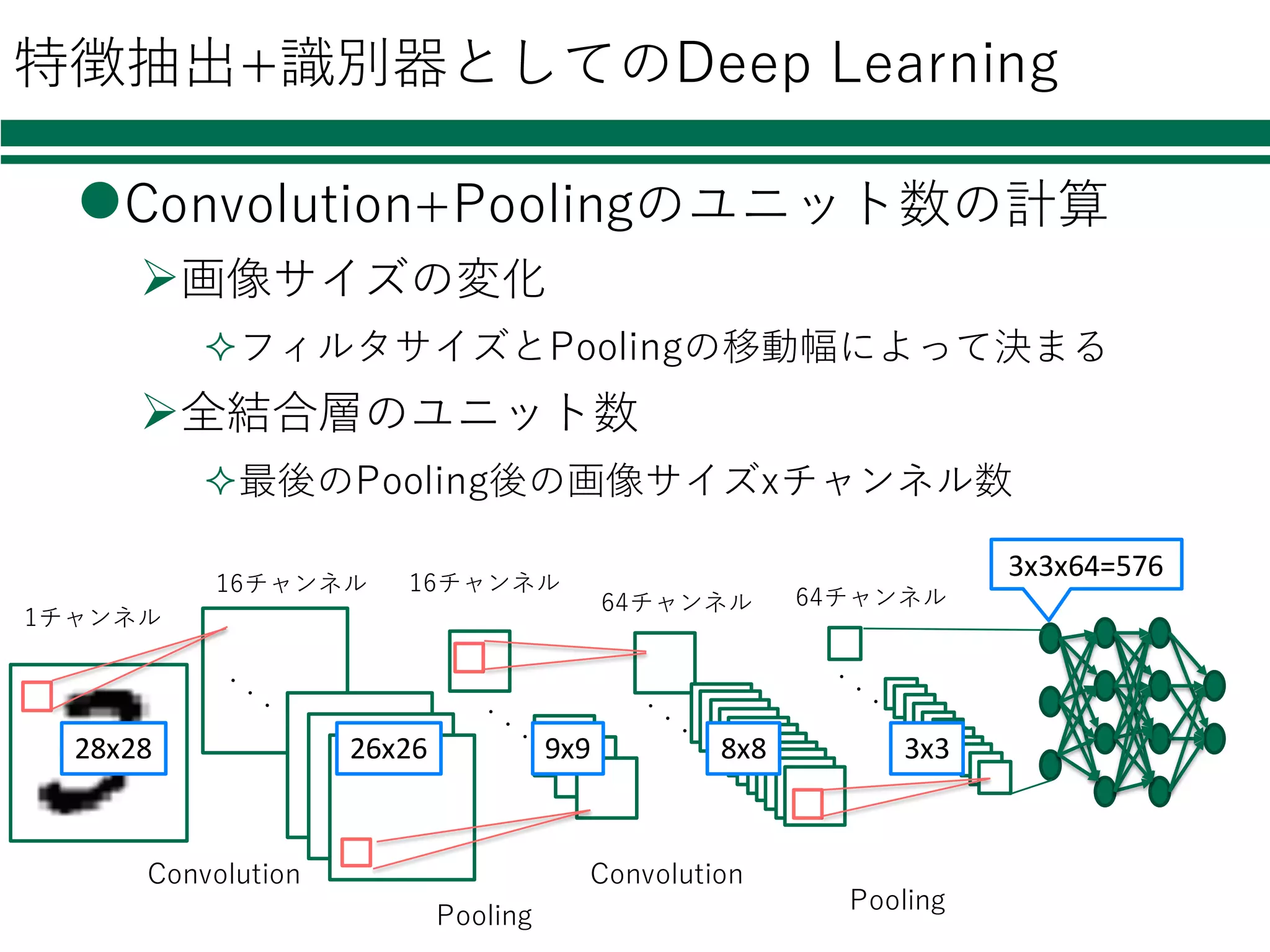 特徴抽出+識別器としてのDeep Learning

●Convolution+Poolingのユニット数の計算

➢画像サイズの変化

✧フィルタサイズとPoolingの移動幅によって決まる

➢全結合層のユニット数

✧最後のPooling後の画像サイズxチャンネル数

1チャンネル

16チャンネル

16チャンネル

64チャンネル

64チャンネル

3x3x64=576

28x28

26x26

9x9

8x8

3x3

Convolution

Pooling

Convolution

Pooling